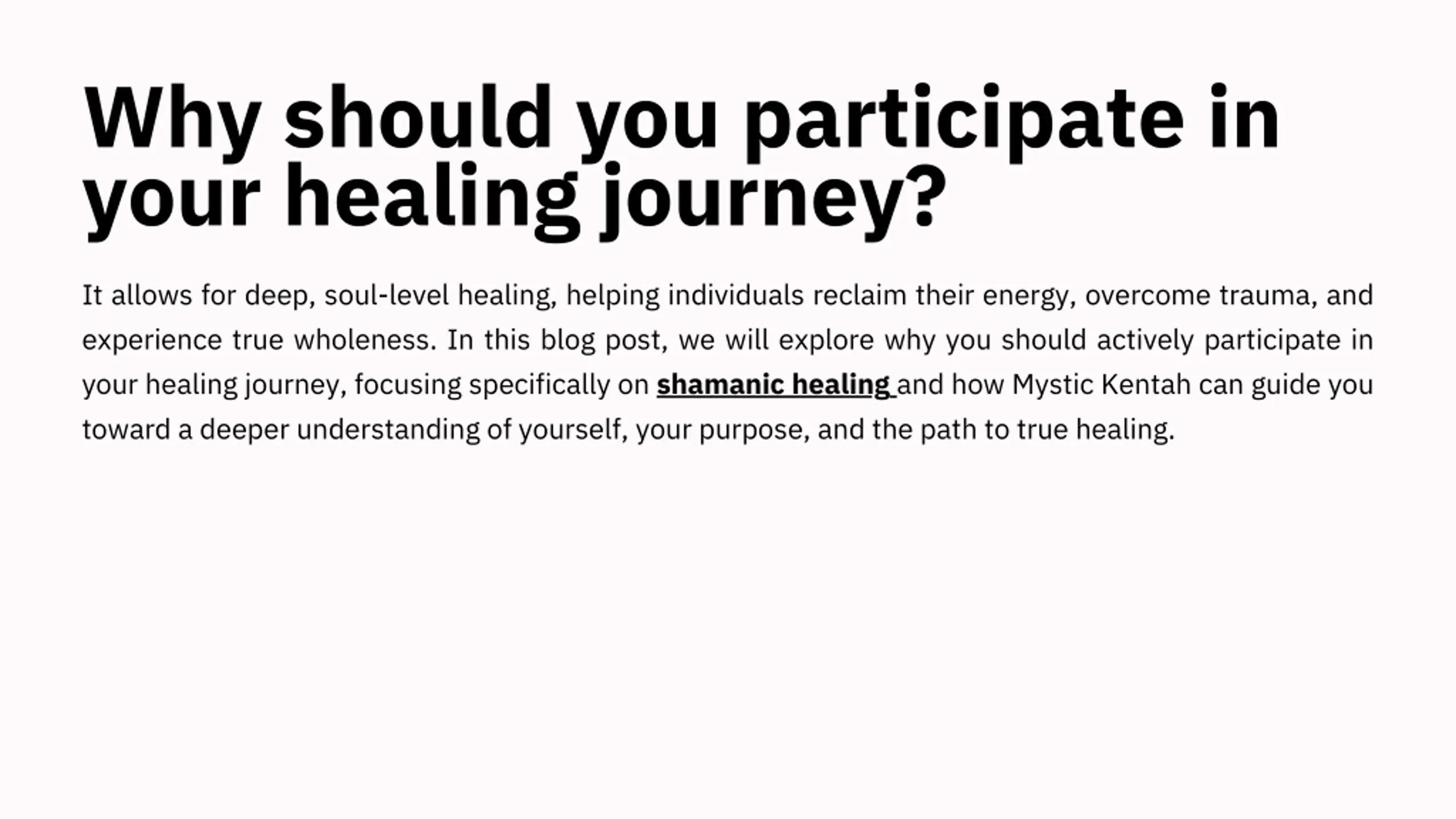 Why should you participate in your healing journey?

It allows for deep, soul-level healing, helping individuals reclaim their energy, overcome trauma, and experience true wholeness. In this blog post, we will explore why you should actively participate in your healing journey, focusing specifically on shamanic healing and how Mystic Kentah can guide you toward a deeper understanding of yourself, your purpose, and the path to true healing.